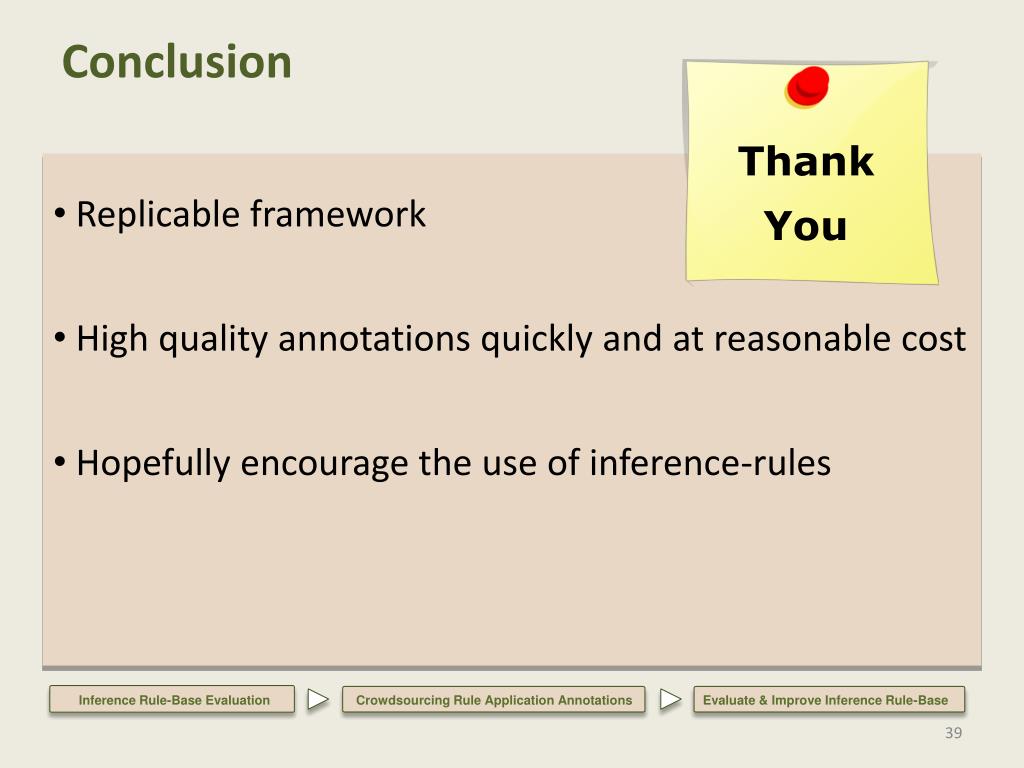 Conclusion

Thank You

• Replicable framework

• High quality annotations quickly and at reasonable cost

• Hopefully encourage the use of inference-rules

Inference Rule-Base Evaluation

Crowdsourcing Rule Application Annotations

Evaluate & Improve Inference Rule-Base

39